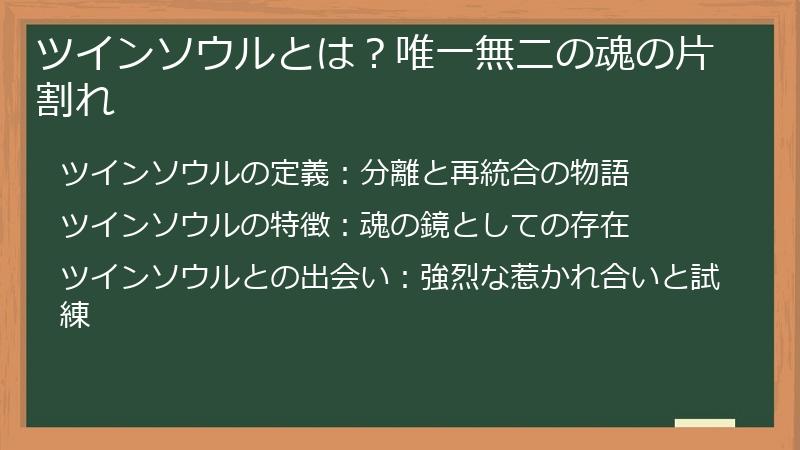 ツインソウルとは？唯一無二の魂の片割れ

ツインソウルの定義：分離と再統合の物語

ツインソウルの特徴：魂の鏡としての存在

ツインソウルとの出会い：強烈な惹かれ合いと試練